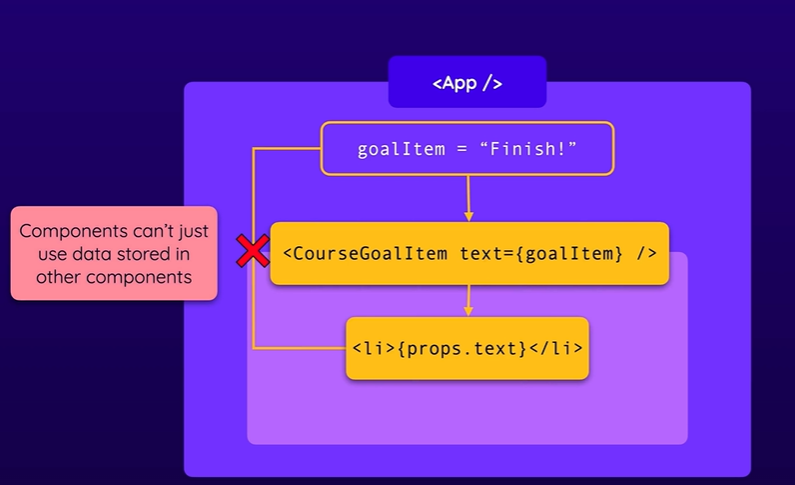 <App />

goalItem = “Finish!”

Components can’t just use data stored in other components

<CourseGoalItem text={goalItem} />

<li>{props.text}</li>